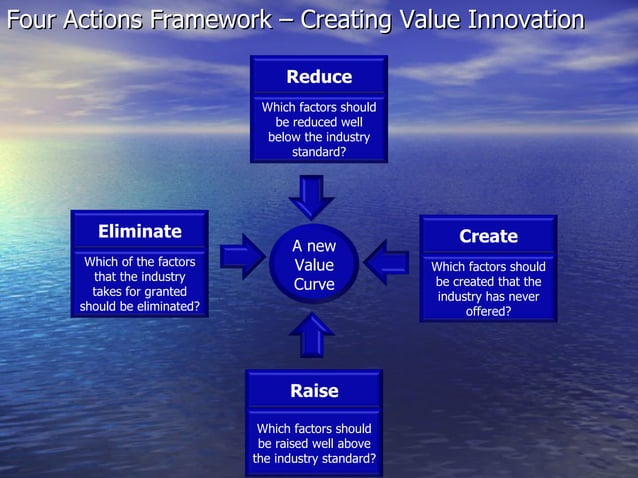 Four Actions Framework – Creating Value Innovation

Reduce

Which factors should be reduced well below the industry standard?

Eliminate

Which of the factors that the industry takes for granted should be eliminated?

A new Value Curve

Create

Which factors should be created that the industry has never offered?

Raise

Which factors should be raised well above the industry standard?